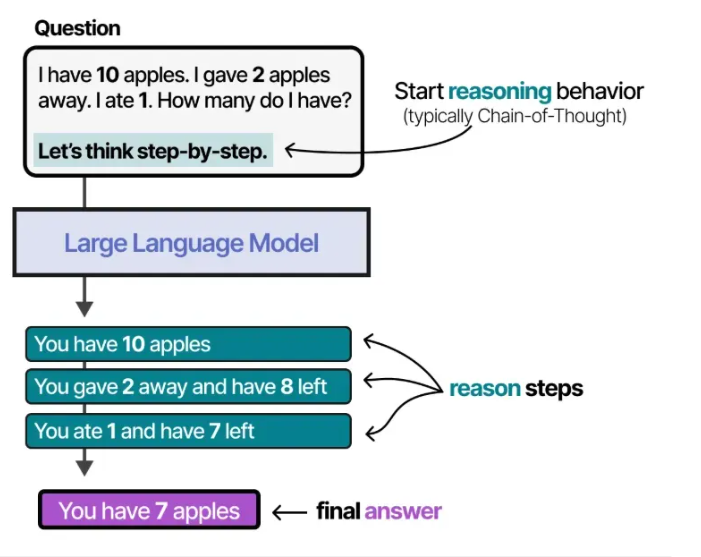 Question

I have 10 apples. I gave 2 apples away. I ate 1. How many do I have?

Let's think step-by-step.

Start reasoning behavior
(typically Chain-of-Thought)

Large Language Model

You have 10 apples

You gave 2 away and have 8 left

You ate 1 and have 7 left

reason steps

You have 7 apples

final answer